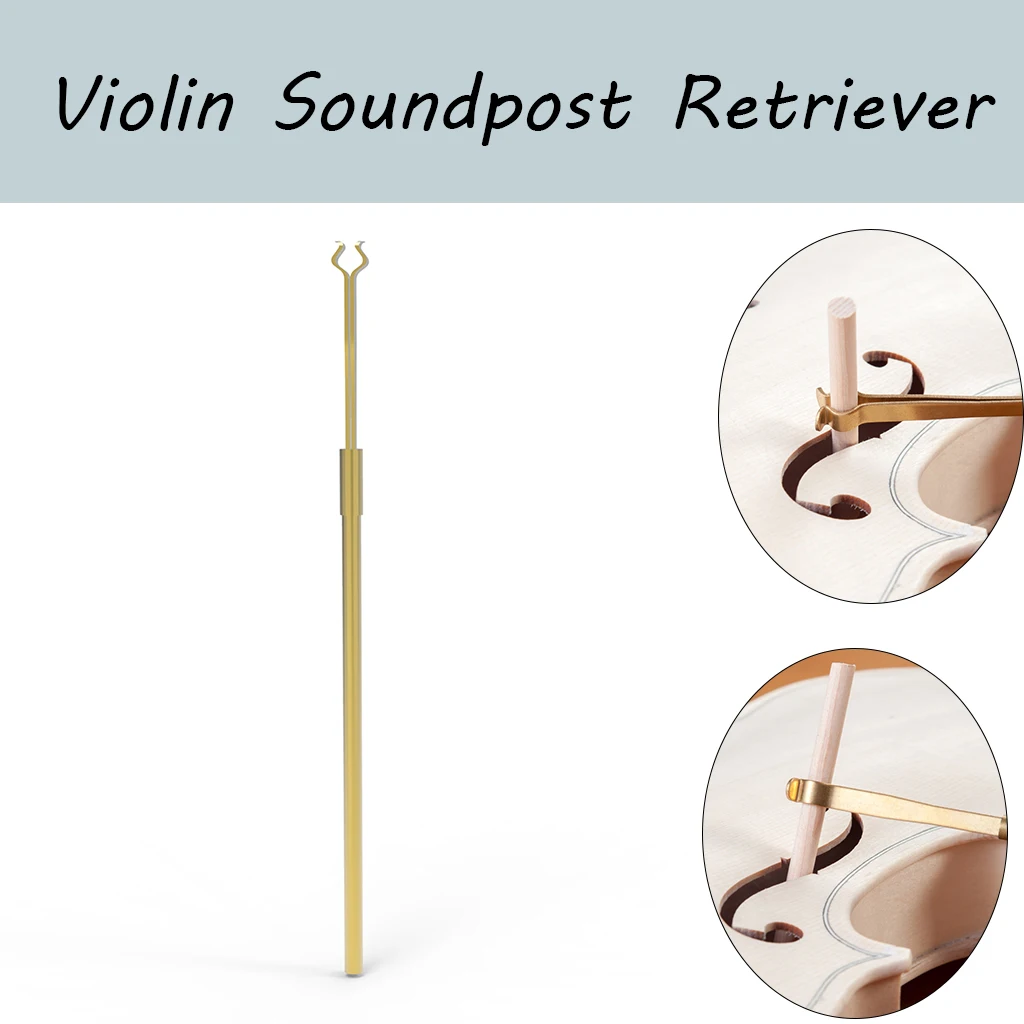 Violin Soundpost Retriever